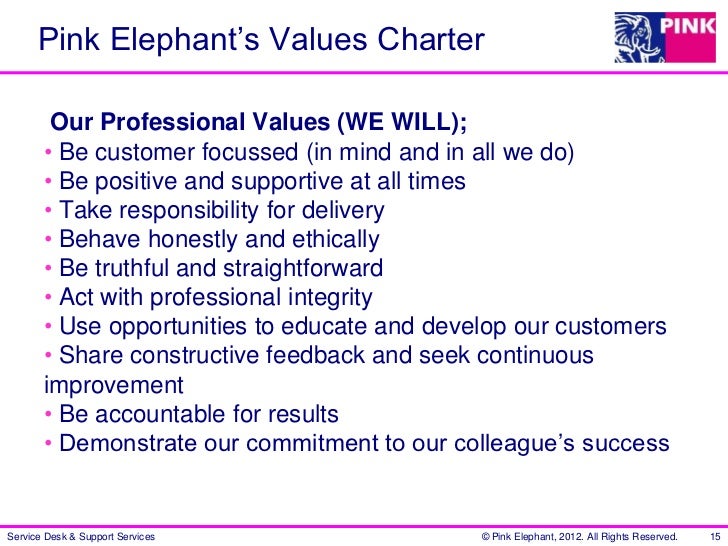 Pink Elephant's Values Charter

PINK

Our Professional Values (WE WILL);
• Be customer focussed (in mind and in all we do)
• Be positive and supportive at all times
• Take responsibility for delivery
• Behave honestly and ethically
• Be truthful and straightforward
• Act with professional integrity
• Use opportunities to educate and develop our customers
• Share constructive feedback and seek continuous improvement
• Be accountable for results
• Demonstrate our commitment to our colleague's success

Service Desk & Support Services

© Pink Elephant, 2012. All Rights Reserved.

15